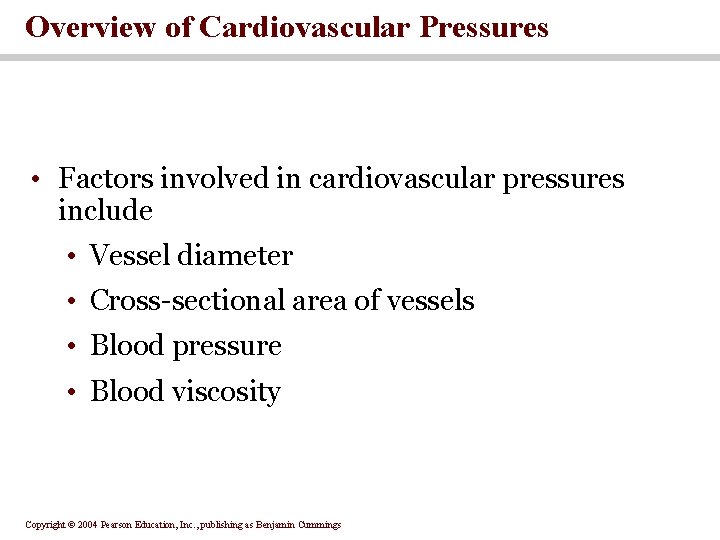 Overview of Cardiovascular Pressures

• Factors involved in cardiovascular pressures include

• Vessel diameter

• Cross-sectional area of vessels

• Blood pressure

• Blood viscosity

Copyright © 2004 Pearson Education, Inc., publishing as Benjamin Cummings